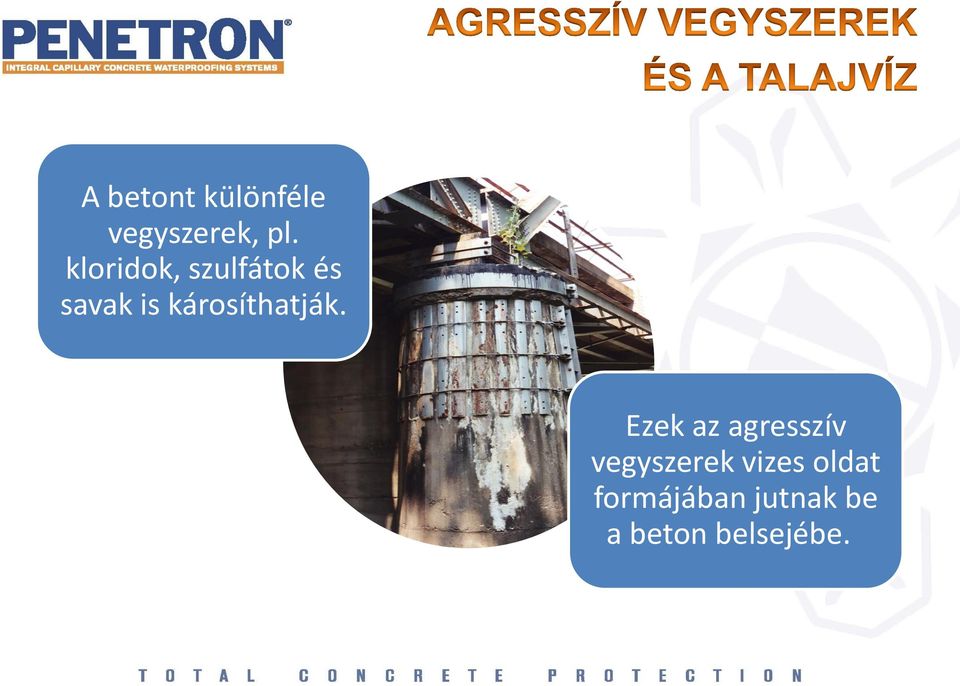 PENETRON®
INTEGRAL CAPILLARY CONCRETE WATERPROOFING SYSTEMS

AGRESSZÍV VEGYSZEREK ÉS A TALAJVÍZ

A betont különféle vegyszerek, pl. kloridok, szulfátok és savak is károsíthatják.

Ezek az agresszív vegyszerek vizes oldat formájában jutnak be a beton belsejébe.

TOTAL CONCRETE PROTECTION